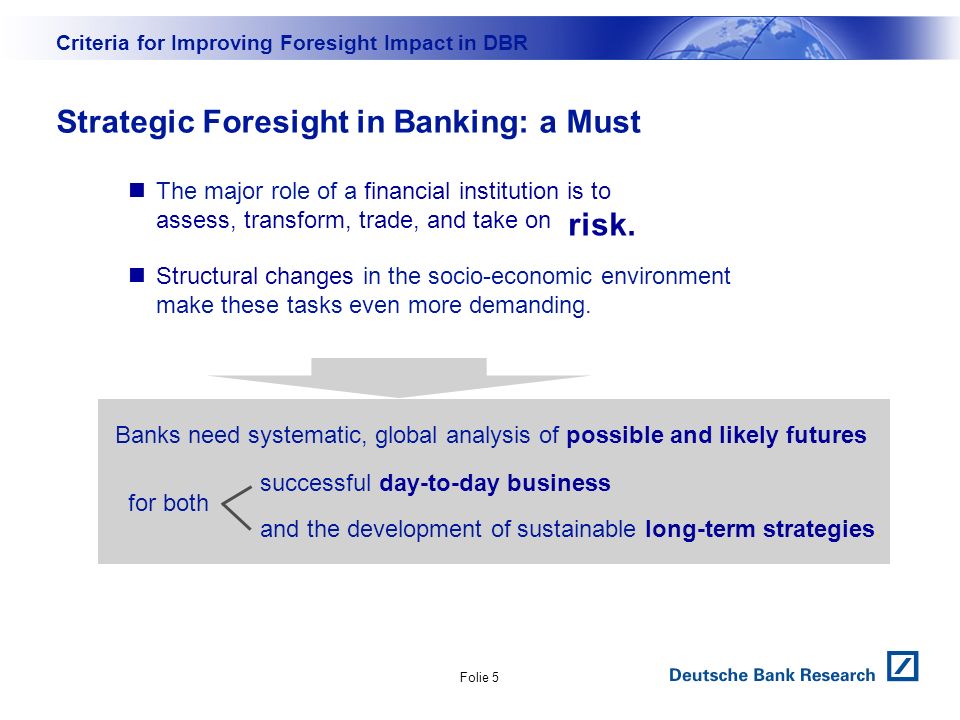 Criteria for Improving Foresight Impact in DBR

Strategic Foresight in Banking: a Must

The major role of a financial institution is to assess, transform, trade, and take on risk.

Structural changes in the socio-economic environment make these tasks even more demanding.

Banks need systematic, global analysis of possible and likely futures

for both

successful day-to-day business

and the development of sustainable long-term strategies

Folie 5

Deutsche Bank Research